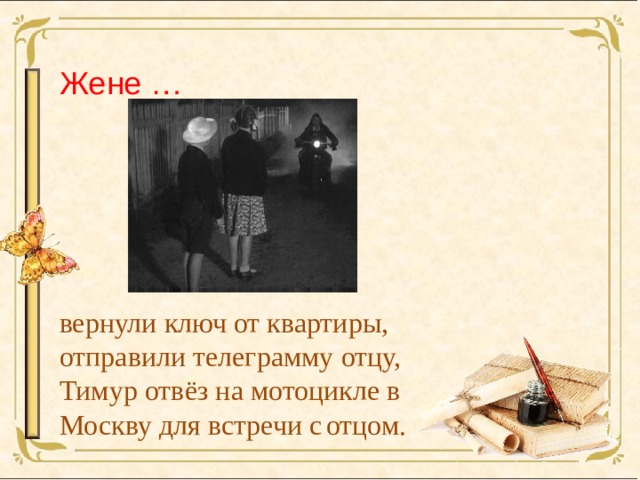 Жене …

вернули ключ от квартиры, отправили телеграмму отцу, Тимур отвёз на мотоцикле в Москву для встречи с отцом.